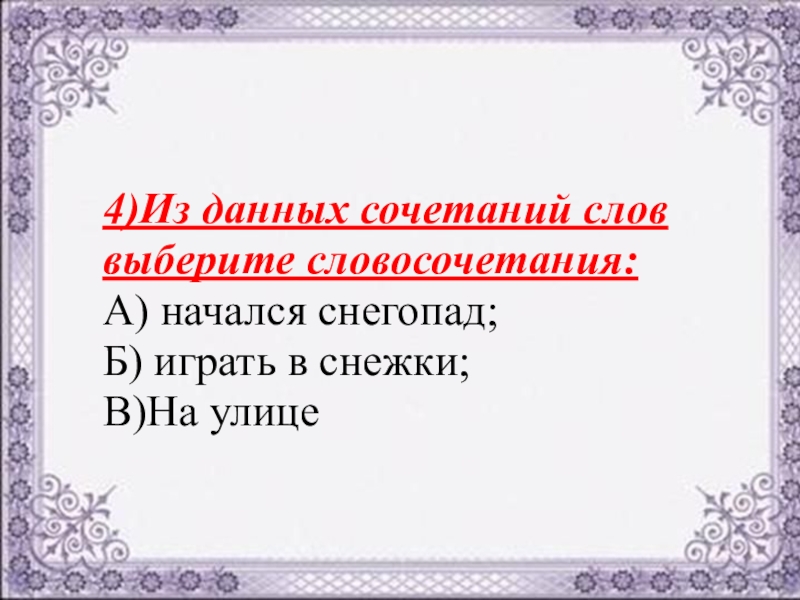 4)Из данных сочетаний слов выберите словосочетания:
А) начался снегопад;
Б) играть в снежки;
В)На улице